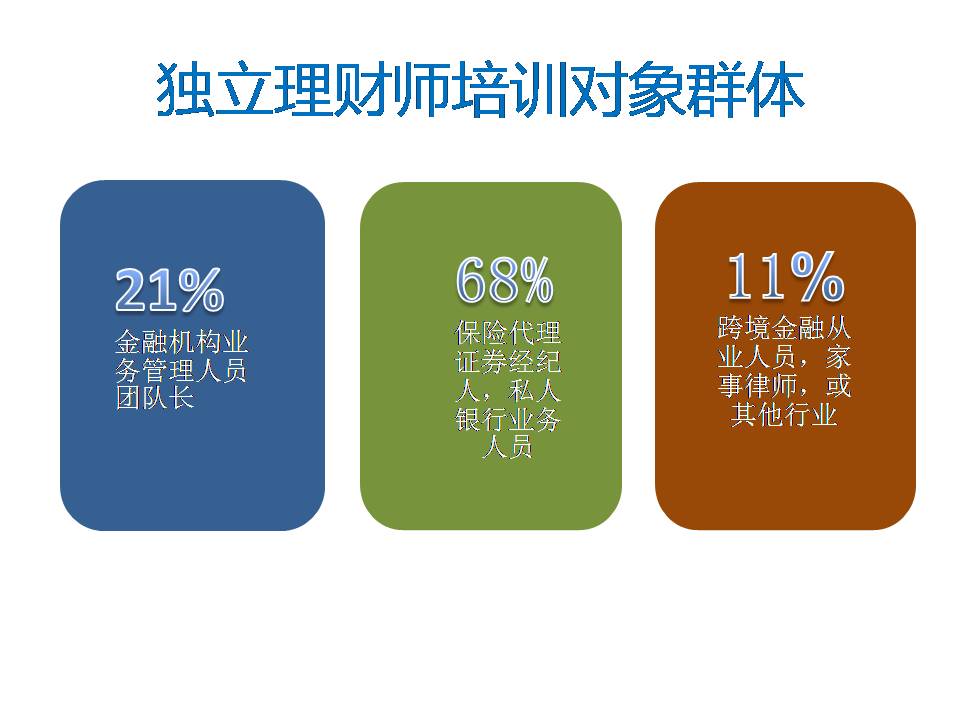 独立理财师培训对象群体

21%
金融机构业务管理人员团队长

68%
保险代理证券经纪人，私人银行业务人员

11%
跨境金融从业人员，家事律师，或其他行业